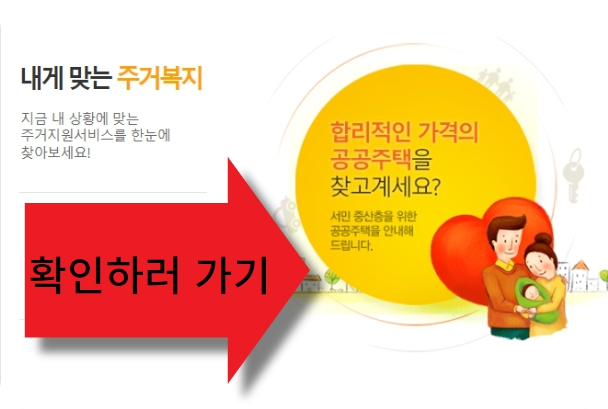 내게 맞는 주거복지

지금 내 상황에 맞는 주거지원서비스를 한눈에 찾아보세요!

확인하러 가기

합리적인 가격의 공공주택을 찾고계세요?

서민 중산층을 위한 공공주택을 안내해 드립니다.